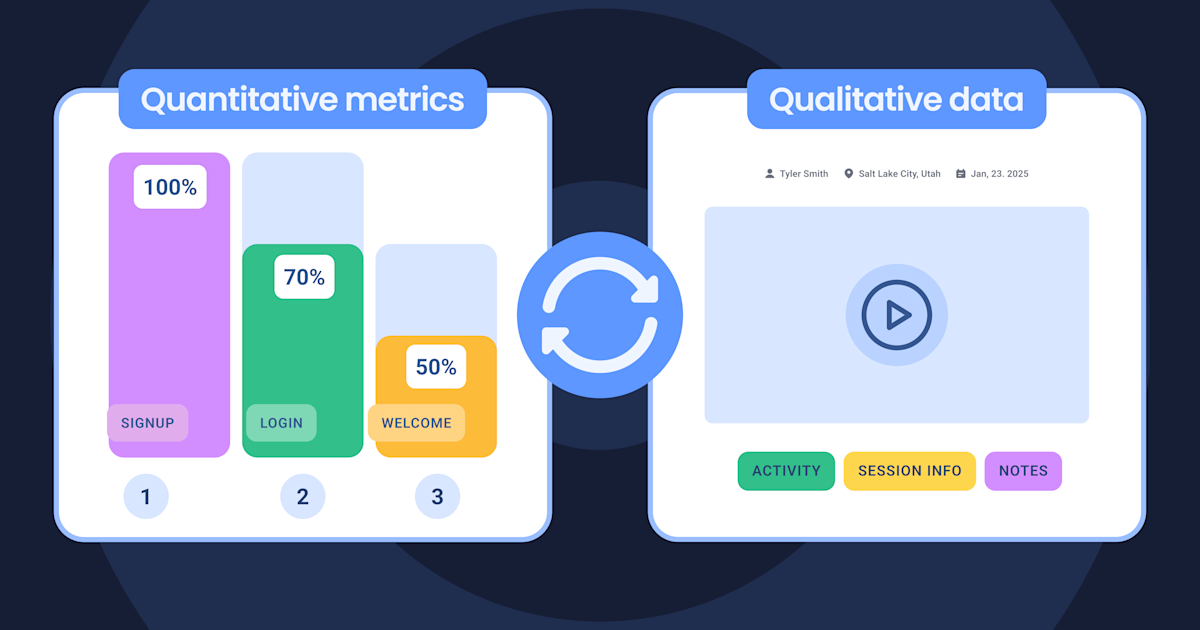 Quantitative metrics

100%

70%

50%

SIGNUP

LOGIN

WELCOME

1

2

3

Qualitative data

Tyler Smith Salt Lake City, Utah Jan, 23. 2025

ACTIVITY

SESSION INFO

NOTES